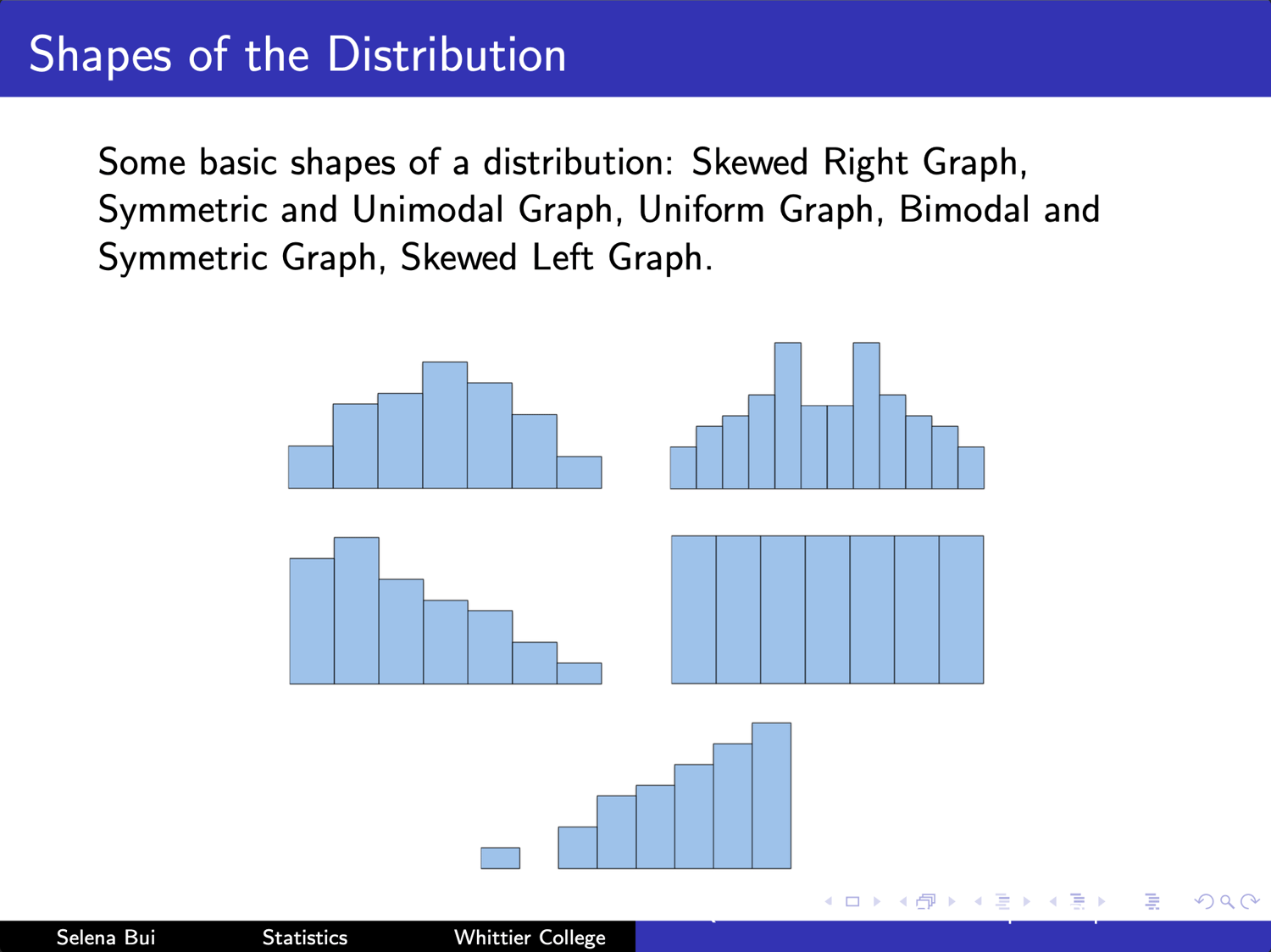 Shapes of the Distribution

Some basic shapes of a distribution: Skewed Right Graph, Symmetric and Unimodal Graph, Uniform Graph, Bimodal and Symmetric Graph, Skewed Left Graph.

Selena Bui Statistics Whittier College